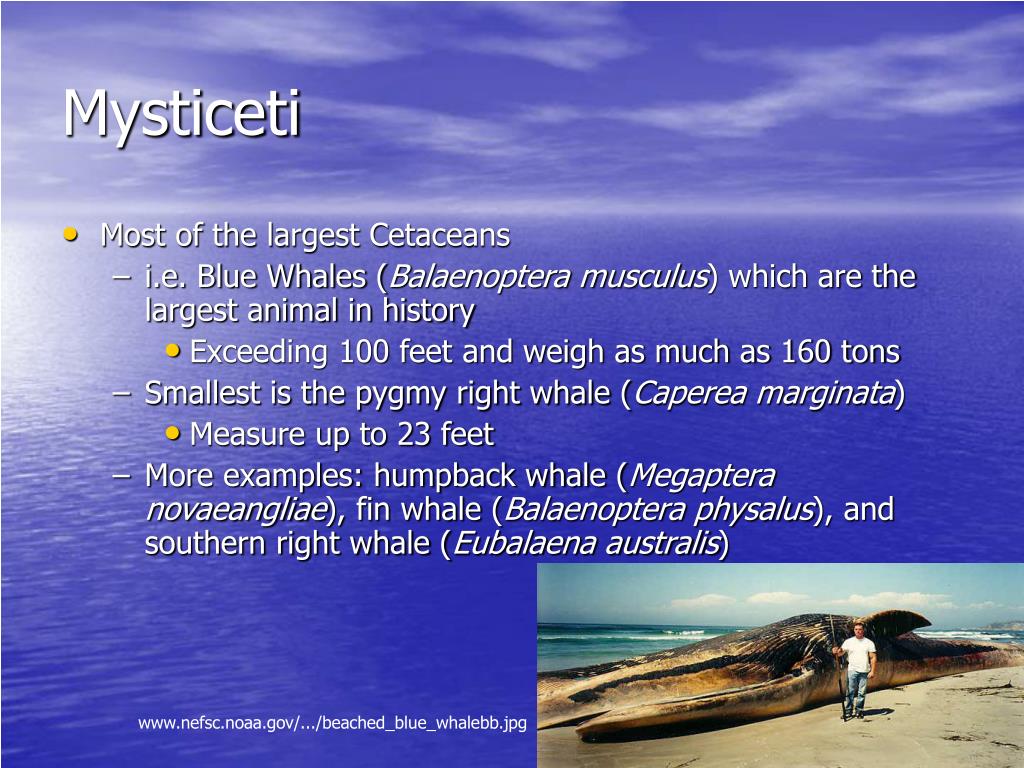 Mysticeti

• Most of the largest Cetaceans
– i.e. Blue Whales (Balaenoptera musculus) which are the largest animal in history
• Exceeding 100 feet and weigh as much as 160 tons
– Smallest is the pygmy right whale (Caperea marginata)
• Measure up to 23 feet
– More examples: humpback whale (Megaptera novaeangliae), fin whale (Balaenoptera physalus), and southern right whale (Eubalaena australis)

www.nefsc.noaa.gov/.../beached_blue_whalebb.jpg